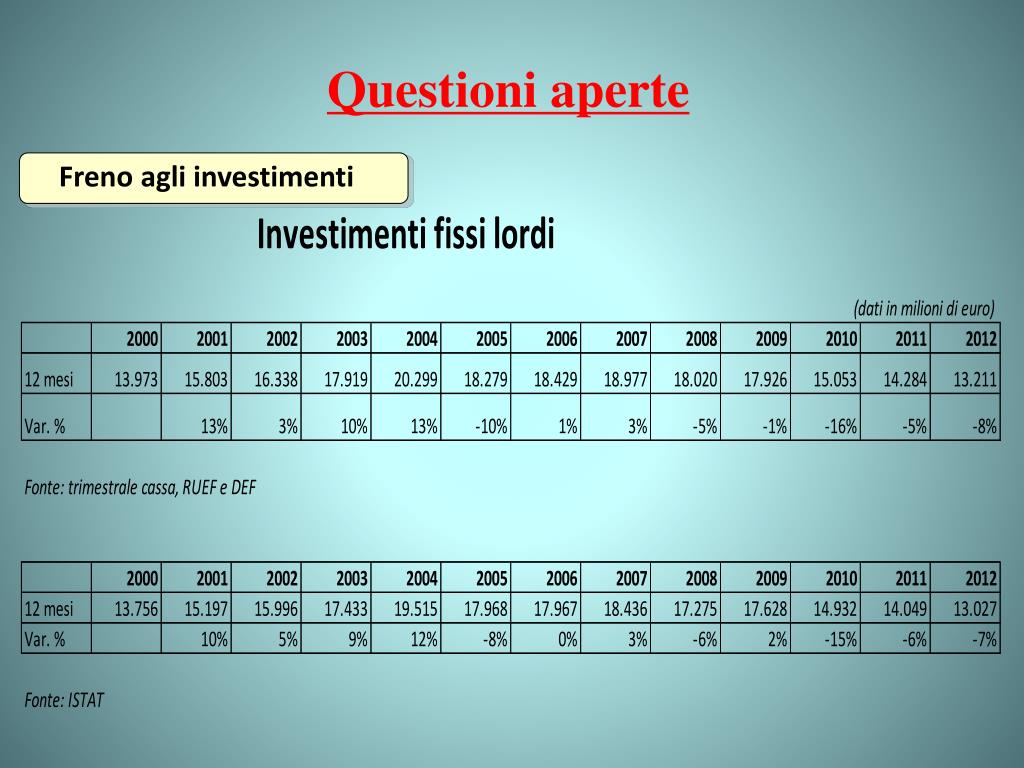 Questioni aperte

Freno agli investimenti

Investimenti fissi lordi

(dati in milioni di euro)

| | 2000 | 2001 | 2002 | 2003 | 2004 | 2005 | 2006 | 2007 | 2008 | 2009 | 2010 | 2011 | 2012 |
|---|---|---|---|---|---|---|---|---|---|---|---|---|---|
| 12 mesi | 13.973 | 15.803 | 16.338 | 17.919 | 20.299 | 18.279 | 18.429 | 18.977 | 18.020 | 17.926 | 15.053 | 14.284 | 13.211 |
| Var. % | | 13% | 3% | 10% | 13% | -10% | 1% | 3% | -5% | -1% | -16% | -5% | -8% |

Fonte: trimestrale cassa, RUEF e DEF

| | 2000 | 2001 | 2002 | 2003 | 2004 | 2005 | 2006 | 2007 | 2008 | 2009 | 2010 | 2011 | 2012 |
|---|---|---|---|---|---|---|---|---|---|---|---|---|---|
| 12 mesi | 13.756 | 15.197 | 15.996 | 17.433 | 19.515 | 17.968 | 17.967 | 18.436 | 17.275 | 17.628 | 14.932 | 14.049 | 13.027 |
| Var. % | | 10% | 5% | 9% | 12% | -8% | 0% | 3% | -6% | 2% | -15% | -6% | -7% |

Fonte: ISTAT